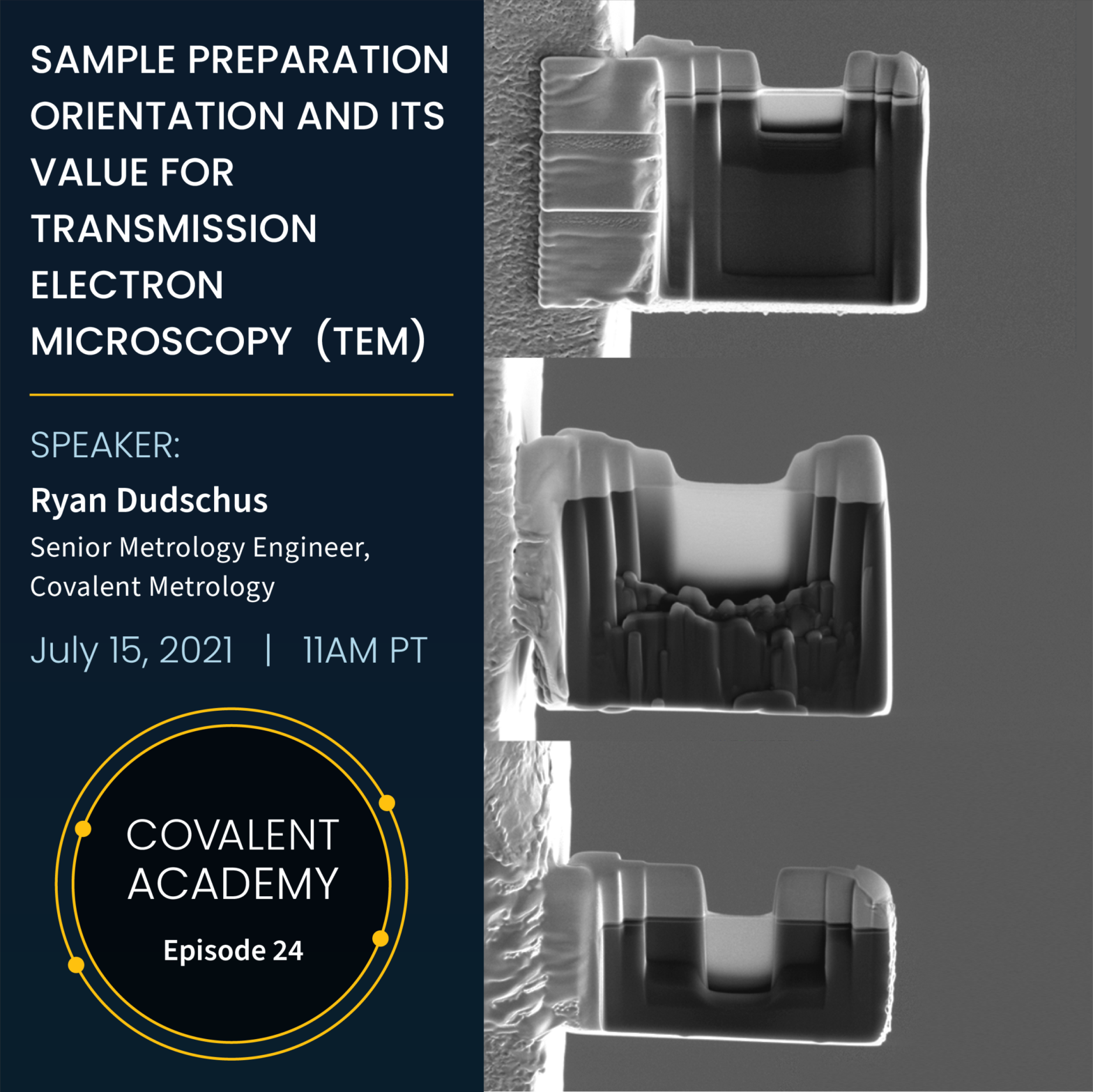 SAMPLE PREPARATION ORIENTATION AND ITS VALUE FOR TRANSMISSION ELECTRON MICROSCOPY (TEM)

SPEAKER:

Ryan Dudschus

Senior Metrology Engineer, Covalent Metrology

July 15, 2021 | 11AM PT

COVALENT ACADEMY

Episode 24